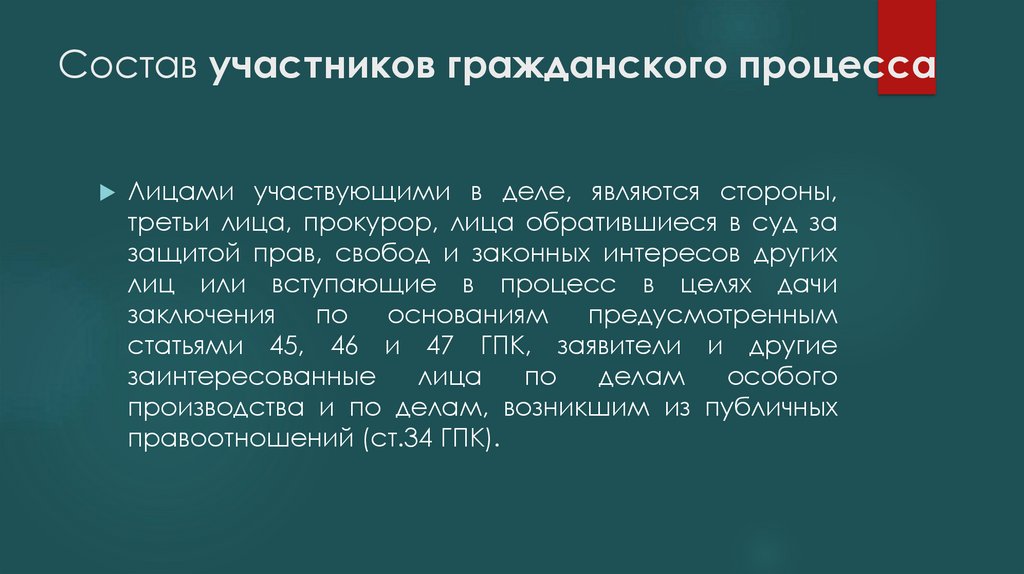 Состав участников гражданского процесса

Лицами участвующими в деле, являются стороны, третьи лица, прокурор, лица обратившиеся в суд за защитой прав, свобод и законных интересов других лиц или вступающие в процесс в целях дачи заключения по основаниям предусмотренным статьями 45, 46 и 47 ГПК, заявители и другие заинтересованные лица по делам особого производства и по делам, возникшим из публичных правоотношений (ст.34 ГПК).